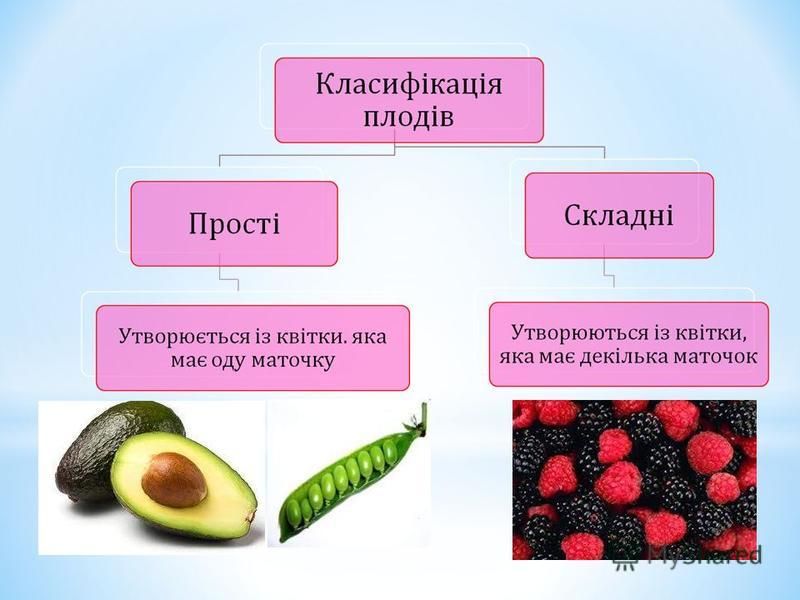 Класифікація плодів

Прості

Складні

Утворюється із квітки. яка має оду маточку

Утворюються із квітки, яка має декілька маточок

MyShared